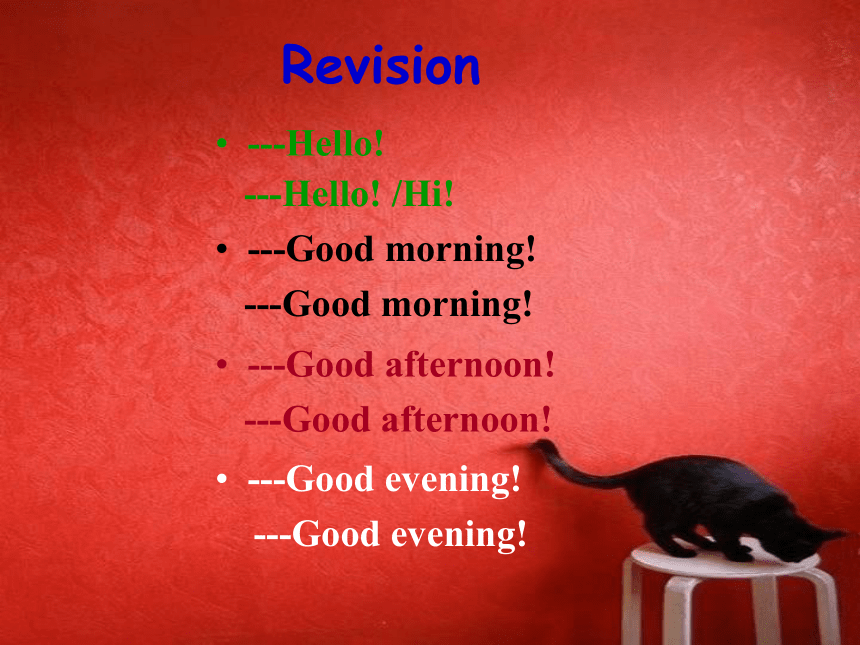 Revision

• ---Hello!
---Hello! /Hi!

• ---Good morning!
---Good morning!

• ---Good afternoon!
---Good afternoon!

• ---Good evening!
---Good evening!